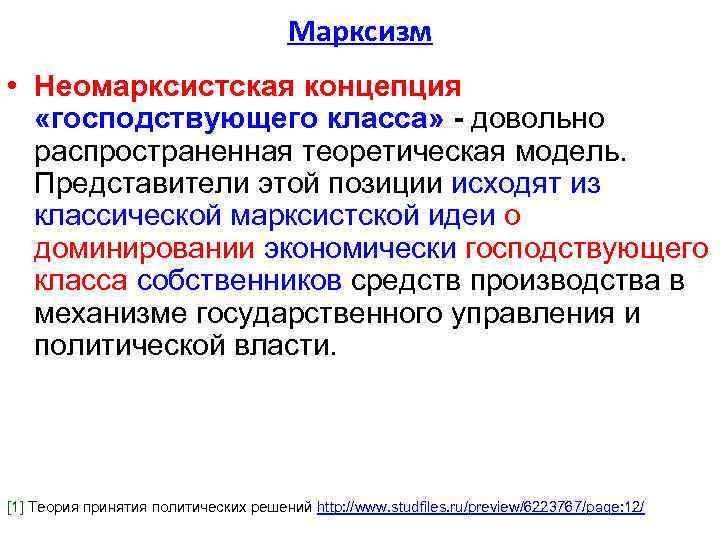 Марксизм

• Неомарксистская концепция «господствующего класса» - довольно распространенная теоретическая модель. Представители этой позиции исходят из классической марксистской идеи о доминировании экономически господствующего класса собственников средств производства в механизме государственного управления и политической власти.

[1] Теория принятия политических решений http://www.studfiles.ru/preview/6223767/page:12/